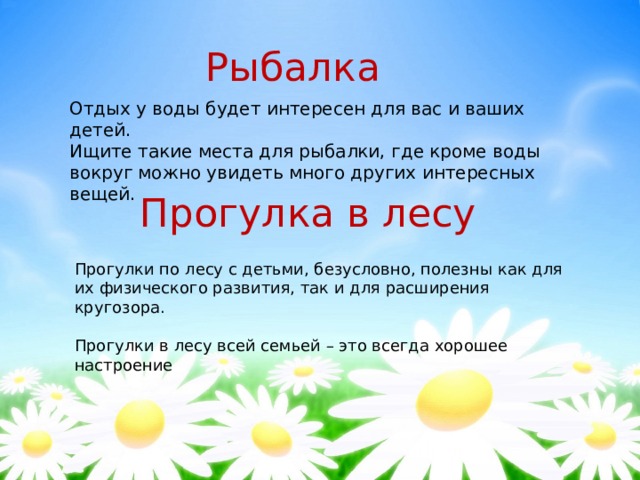 Рыбалка

Отдых у воды будет интересен для вас и ваших детей.
Ищите такие места для рыбалки, где кроме воды вокруг можно увидеть много других интересных вещей.

Прогулка в лесу

Прогулки по лесу с детьми, безусловно, полезны как для их физического развития, так и для расширения кругозора.

Прогулки в лесу всей семьей – это всегда хорошее настроение